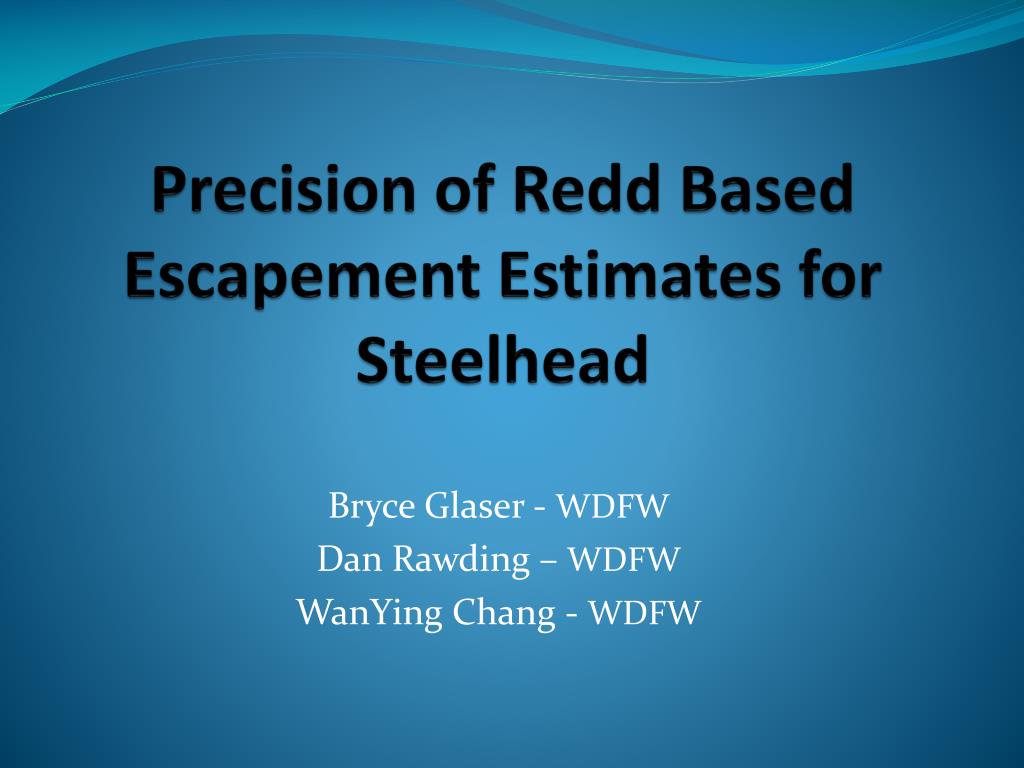 Precision of Redd Based Escapement Estimates for Steelhead

Bryce Glaser - WDFW
Dan Rawding – WDFW
WanYing Chang - WDFW